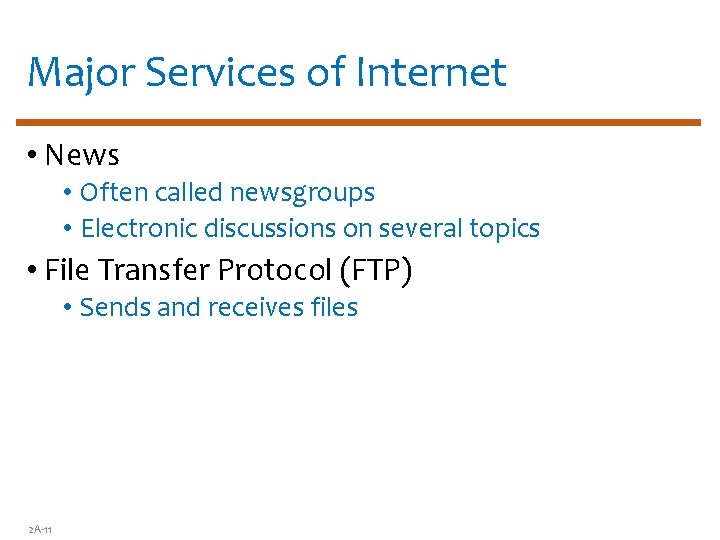 Major Services of Internet

• News
  • Often called newsgroups
  • Electronic discussions on several topics
• File Transfer Protocol (FTP)
  • Sends and receives files

2A-11